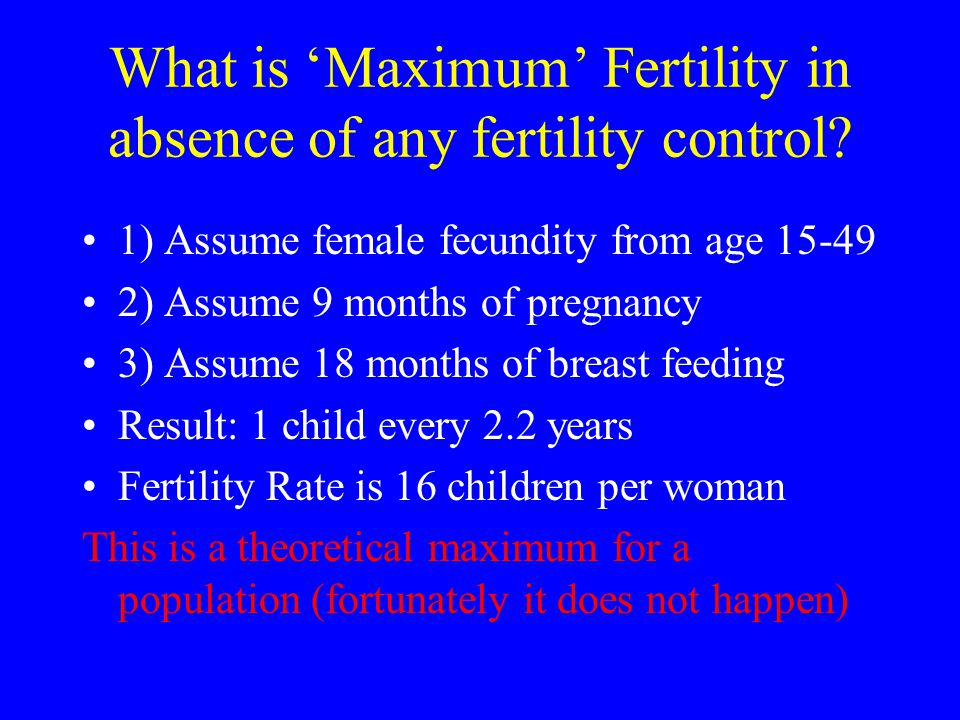 What is ‘Maximum’ Fertility in absence of any fertility control?

• 1) Assume female fecundity from age 15-49
• 2) Assume 9 months of pregnancy
• 3) Assume 18 months of breast feeding
• Result: 1 child every 2.2 years
• Fertility Rate is 16 children per woman

This is a theoretical maximum for a population (fortunately it does not happen)